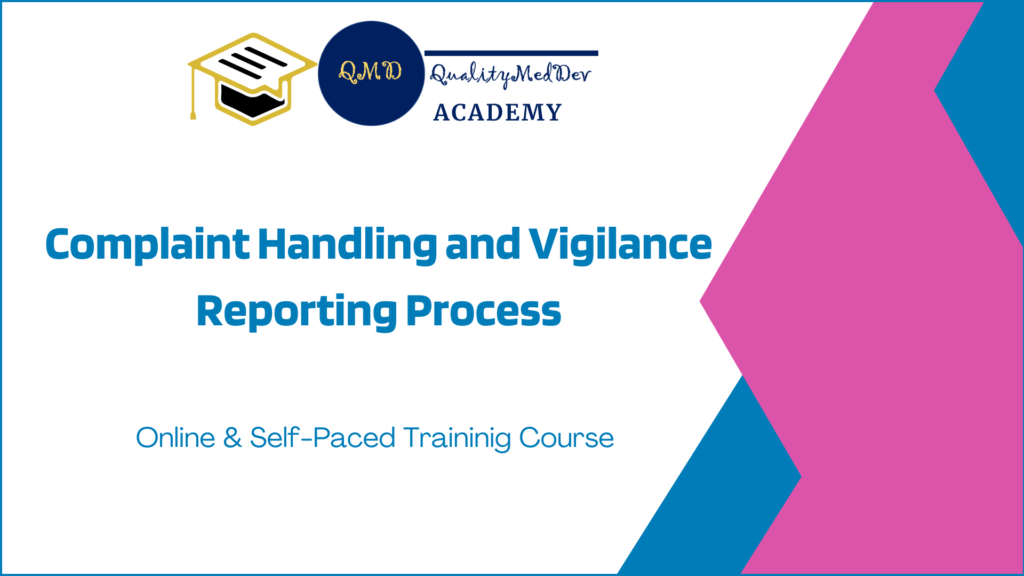 QMD
QualityMedDev
ACADEMY

Complaint Handling and Vigilance Reporting Process

Online & Self-Paced Traininig Course